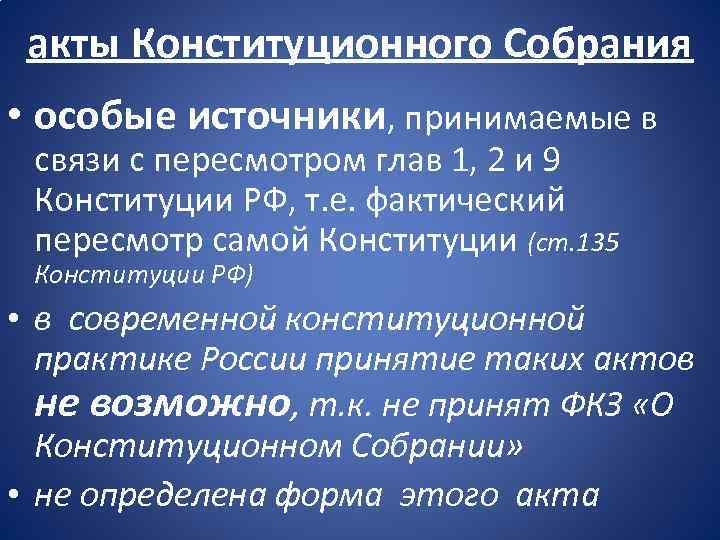 акты Конституционного Собрания

• особые источники, принимаемые в связи с пересмотром глав 1, 2 и 9 Конституции РФ, т.е. фактический пересмотр самой Конституции (ст.135 Конституции РФ)

• в современной конституционной практике России принятие таких актов не возможно, т.к. не принят ФКЗ «О Конституционном Собрании»

• не определена форма этого акта